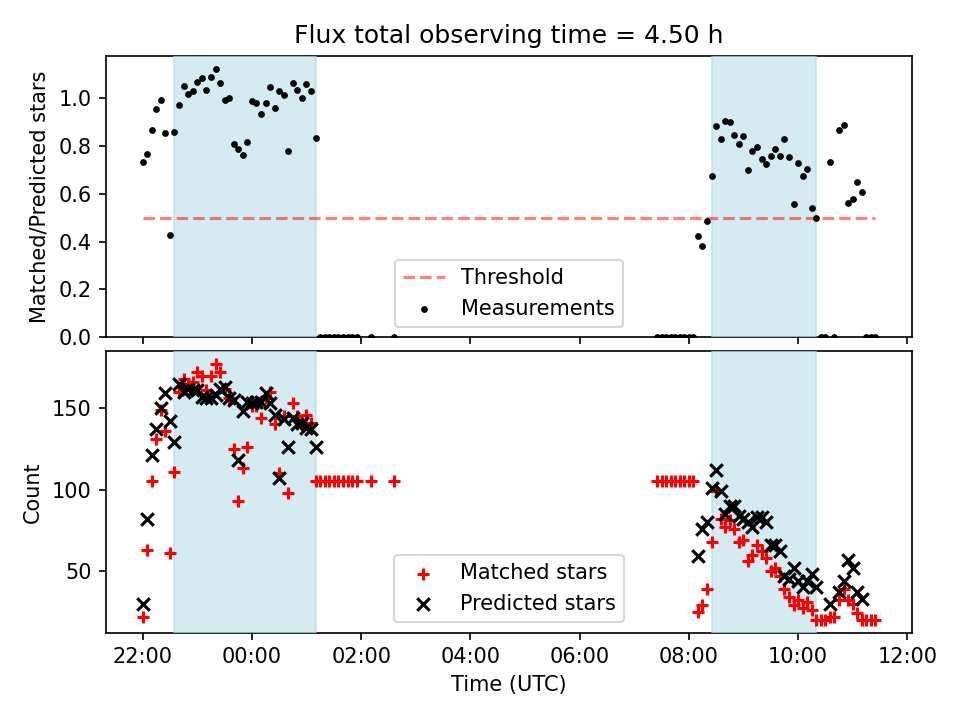 Flux total observing time = 4.50 h

Matched/Predicted stars

1.0
0.8
0.6
0.4
0.2
0.0

Threshold
Measurements

Count

150
100
50

Matched stars
Predicted stars

22:00
00:00
02:00
04:00
06:00
08:00
10:00
12:00

Time (UTC)